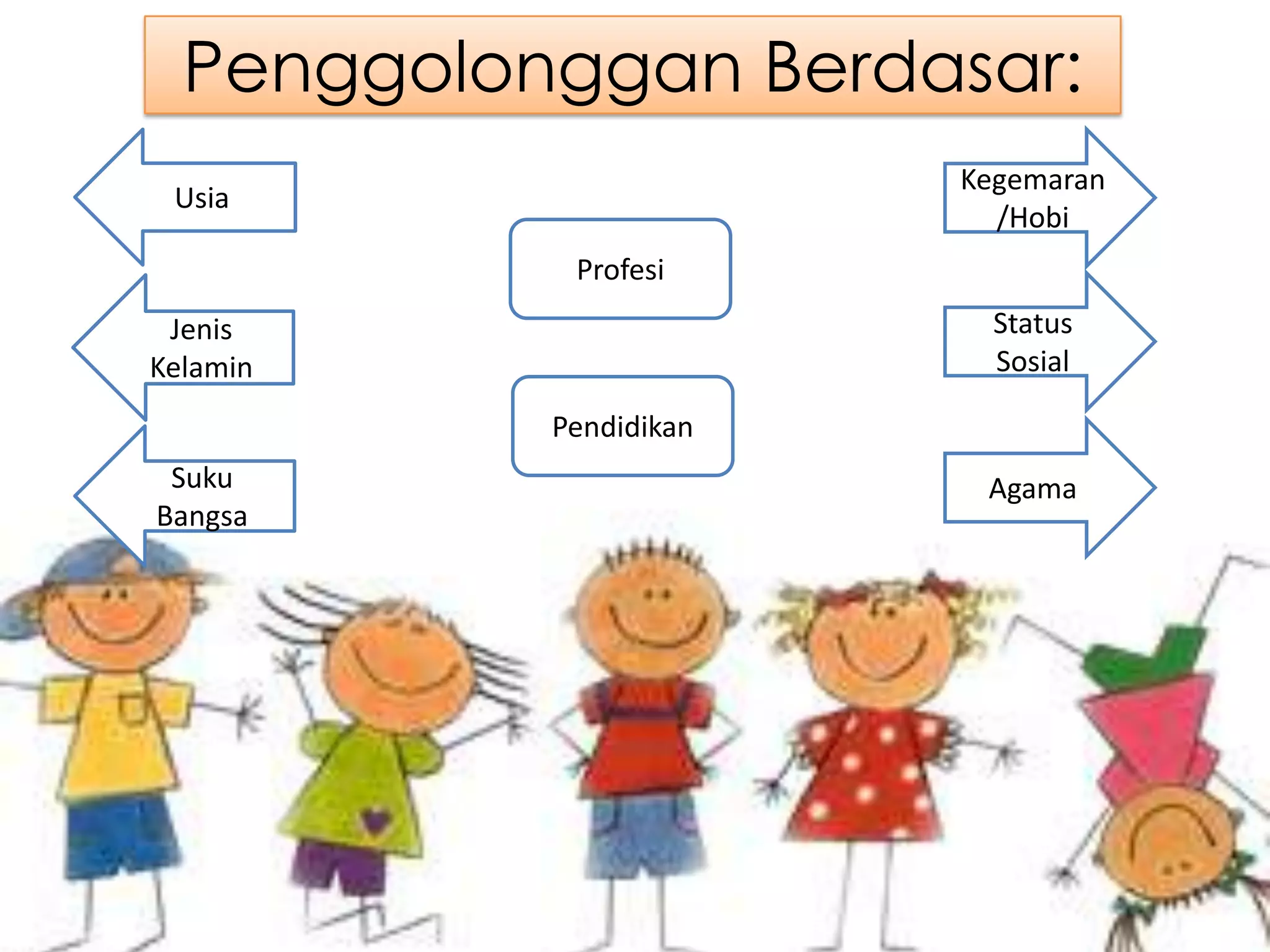 Penggolonggan Berdasar:

Usia

Jenis Kelamin

Suku Bangsa

Profesi

Pendidikan

Kegemaran /Hobi

Status Sosial

Agama